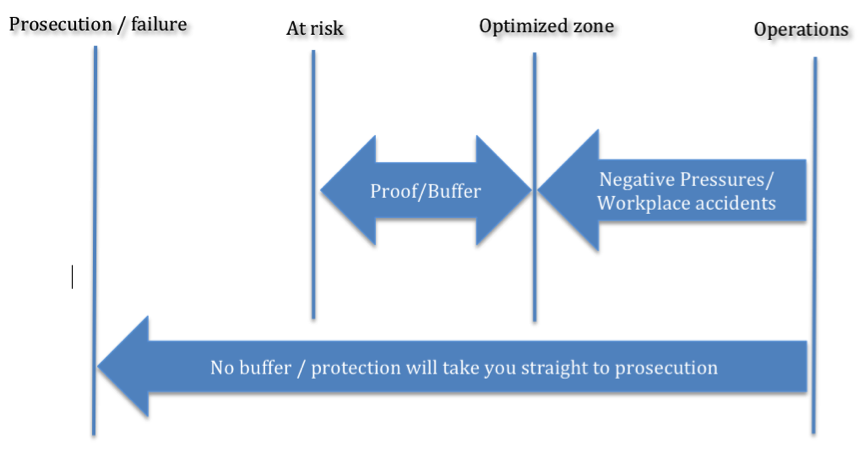 Prosecution / failure

At risk

Optimized zone

Operations

Proof/Buffer

Negative Pressures/ Workplace accidents

No buffer / protection will take you straight to prosecution